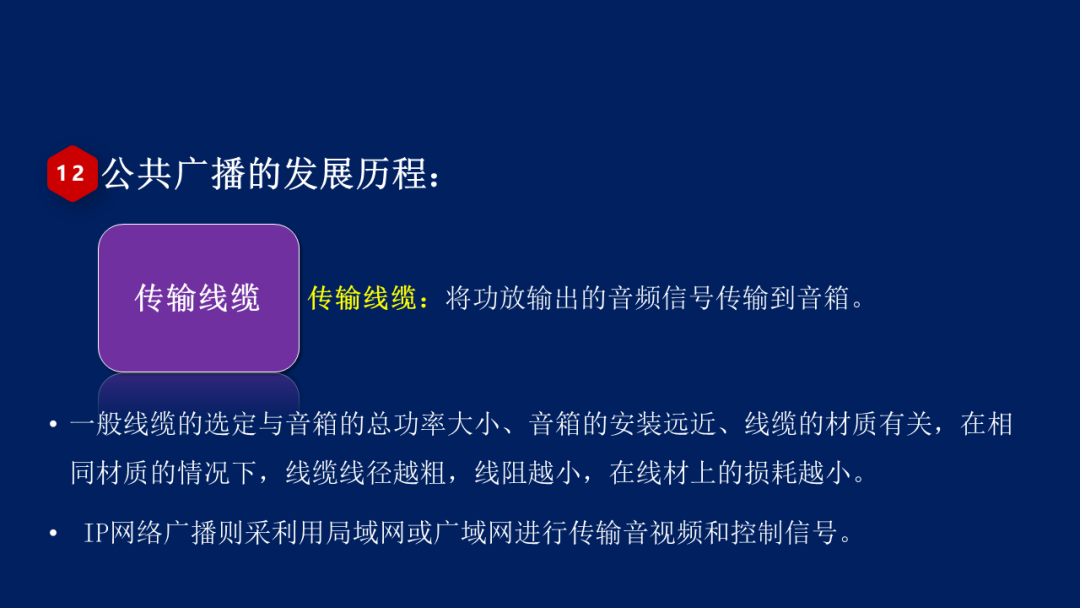 12 公共广播的发展历程：

传输线缆

传输线缆：将功放输出的音频信号传输到音箱。

• 一般线缆的选定与音箱的总功率大小、音箱的安装远近、线缆的材质有关，在相同材质的情况下，线缆线径越粗，线阻越小，在线材上的损耗越小。

• IP网络广播则采利用局域网或广域网进行传输音视频和控制信号。